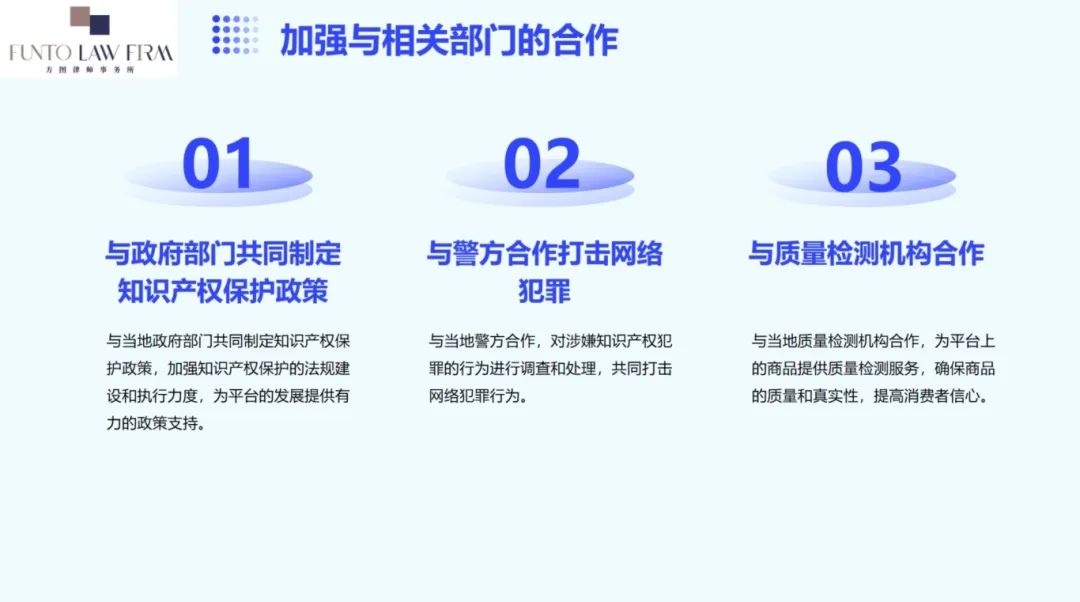 FUNTO LAW FIRM
方图律师事务所

加强与相关部门的合作

01

与政府部门共同制定知识产权保护政策

与当地政府部门共同制定知识产权保护政策，加强知识产权保护的法规建设和执行力度，为平台的发展提供有力的政策支持。

02

与警方合作打击网络犯罪

与当地警方合作，对涉嫌知识产权犯罪的行为进行调查和处理，共同打击网络犯罪行为。

03

与质量检测机构合作

与当地质量检测机构合作，为平台上的商品提供质量检测服务，确保商品的质量和真实性，提高消费者信心。